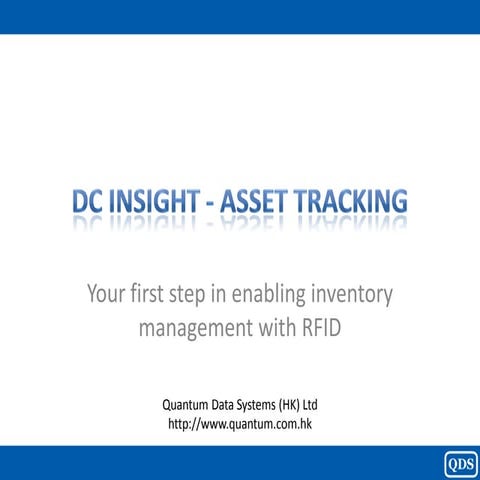 DC INSIGHT - ASSET TRACKING

Your first step in enabling inventory management with RFID

Quantum Data Systems (HK) Ltd
http://www.quantum.com.hk

QDS